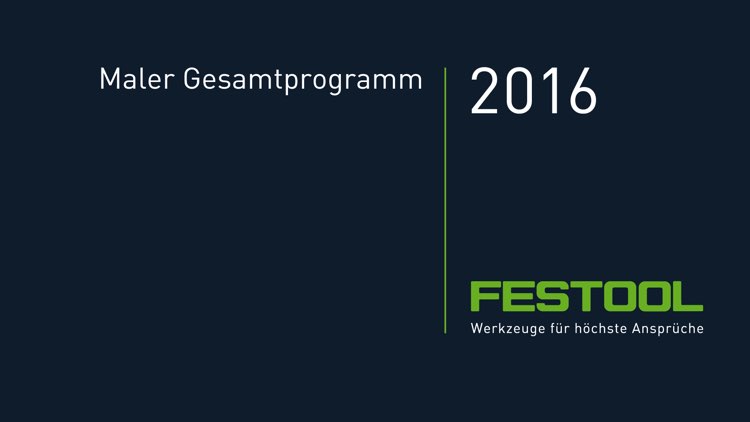 Maler Gesamtprogramm

2016

FESTOOL
Werkzeuge für höchste Ansprüche